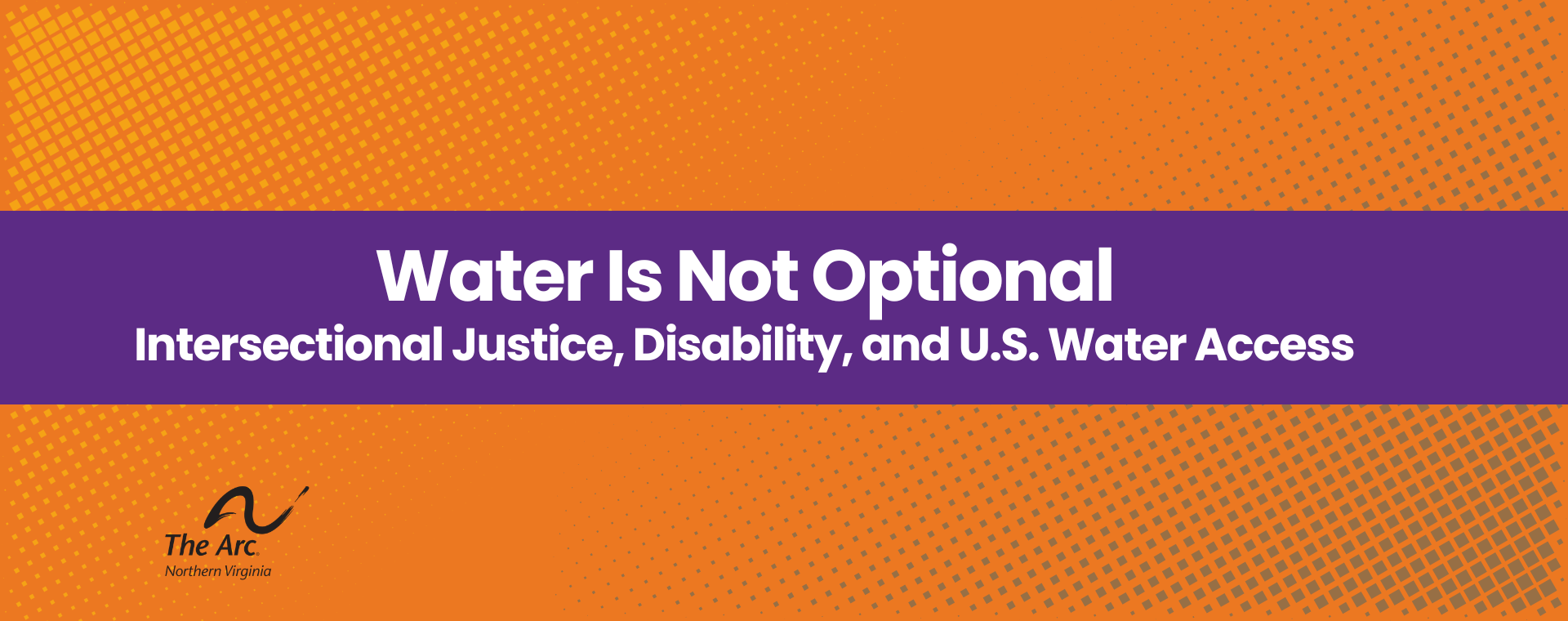 Water Is Not Optional
Intersectional Justice, Disability, and U.S. Water Access

The Arc.
Northern Virginia